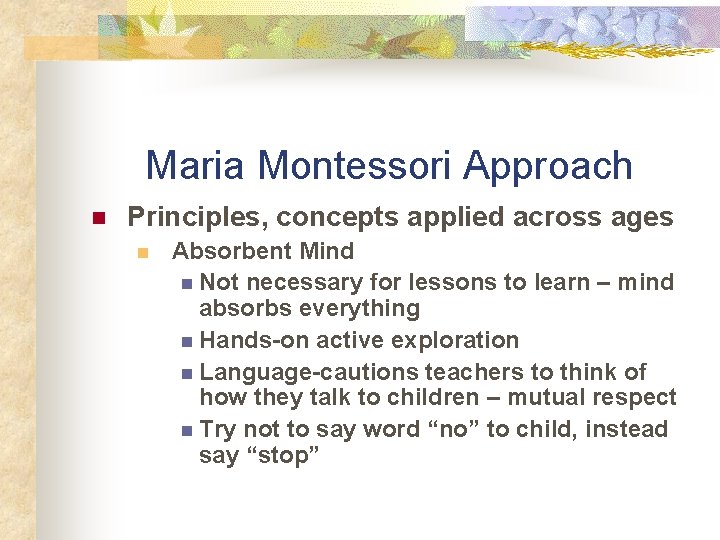 Maria Montessori Approach

Principles, concepts applied across ages

Absorbent Mind

Not necessary for lessons to learn – mind absorbs everything

Hands-on active exploration

Language-cautions teachers to think of how they talk to children – mutual respect

Try not to say word “no” to child, instead say “stop”